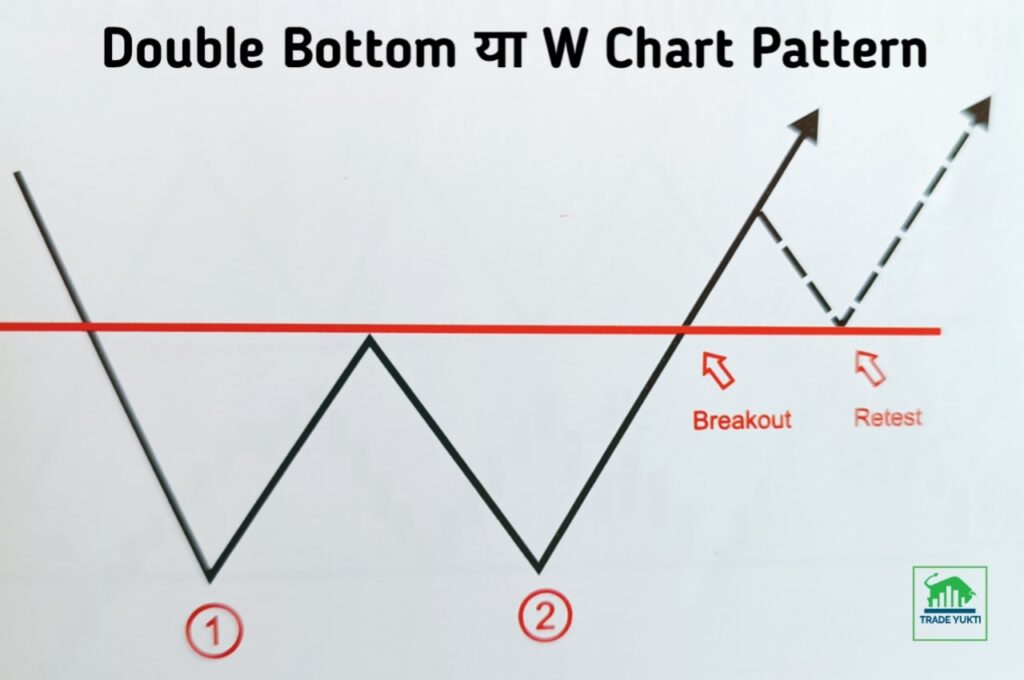 Double Bottom या W Chart Pattern

Breakout

Retest

1

2

TRADE YUKTI